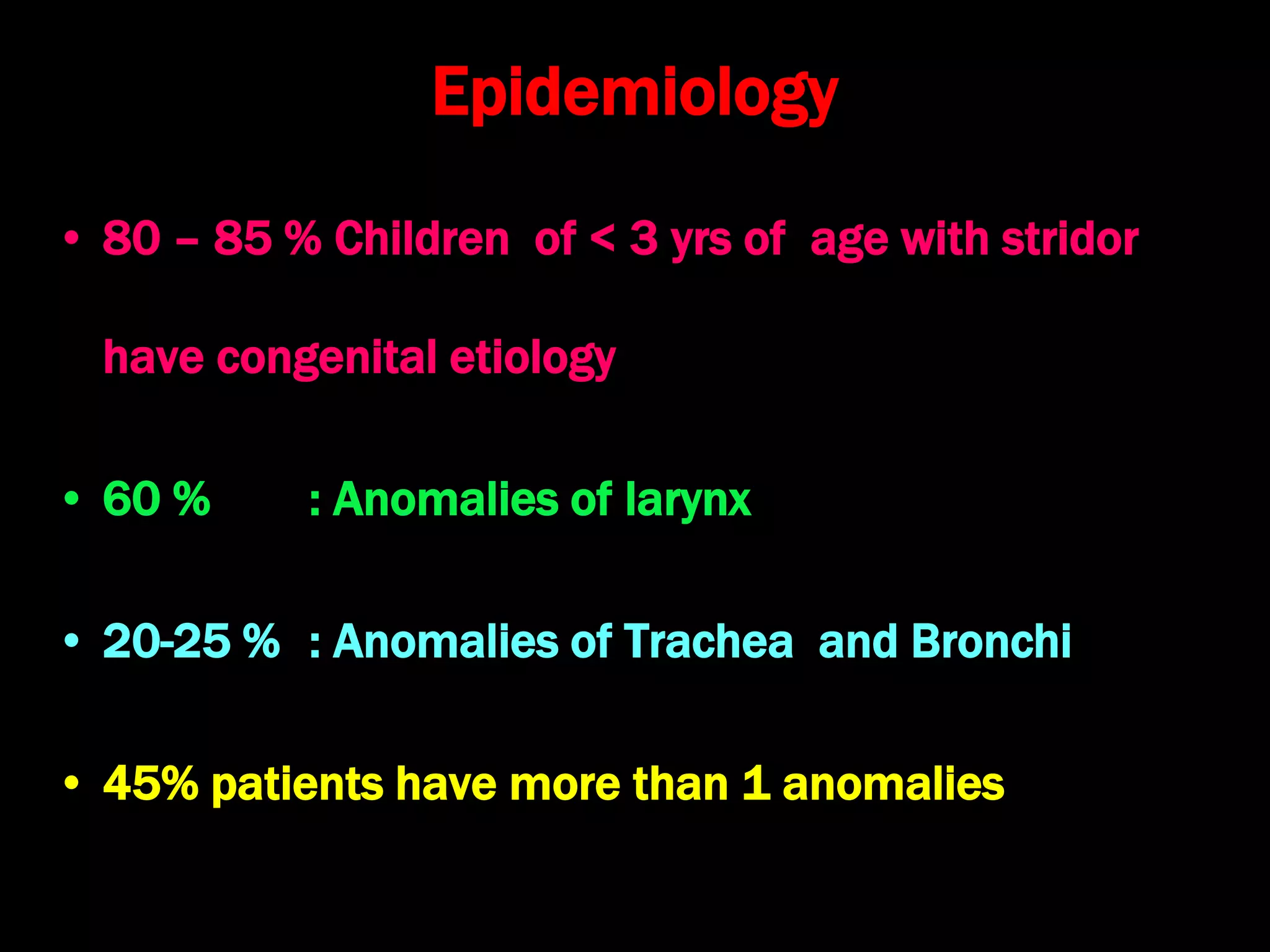 Epidemiology

• 80 – 85 % Children of < 3 yrs of age with stridor have congenital etiology

• 60 % : Anomalies of larynx

• 20-25 % : Anomalies of Trachea and Bronchi

• 45% patients have more than 1 anomalies